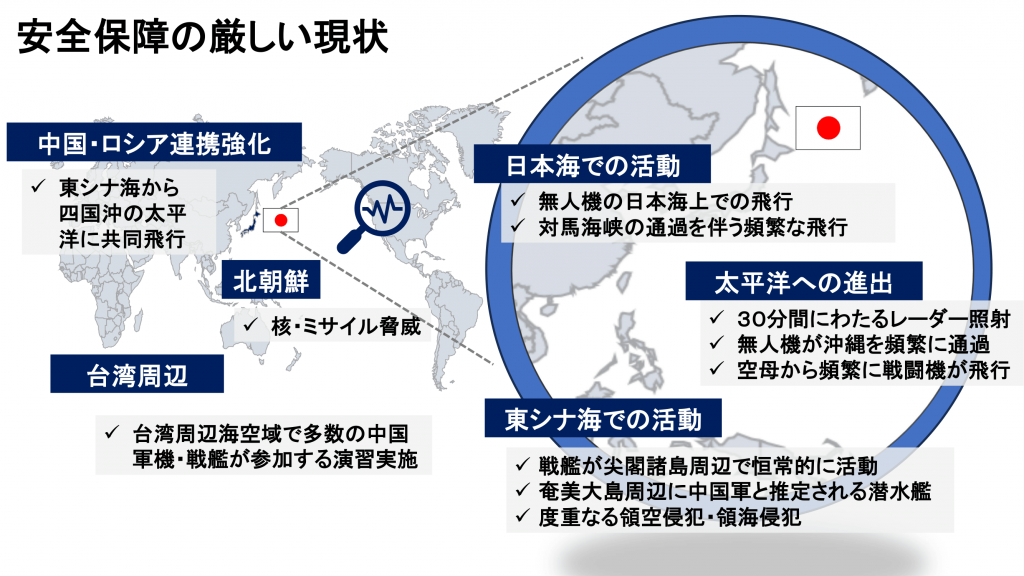 安全保障の厳しい現状

中国・ロシア連携強化
✓ 東シナ海から四国沖の太平洋に共同飛行

北朝鮮
✓ 核・ミサイル脅威

台湾周辺
✓ 台湾周辺海空域で多数の中国軍機・戦艦が参加する演習実施

日本海での活動
✓ 無人機の日本海上での飛行
✓ 対馬海峡の通過を伴う頻繁な飛行

太平洋への進出
✓ 30分間にわたるレーダー照射
✓ 無人機が沖縄を頻繁に通過
✓ 空母から頻繁に戦闘機が飛行

東シナ海での活動
✓ 戦艦が尖閣諸島周辺で恒常的に活動
✓ 奄美大島周辺に中国軍と推定される潜水艦
✓ 度重なる領空侵犯・領海侵犯